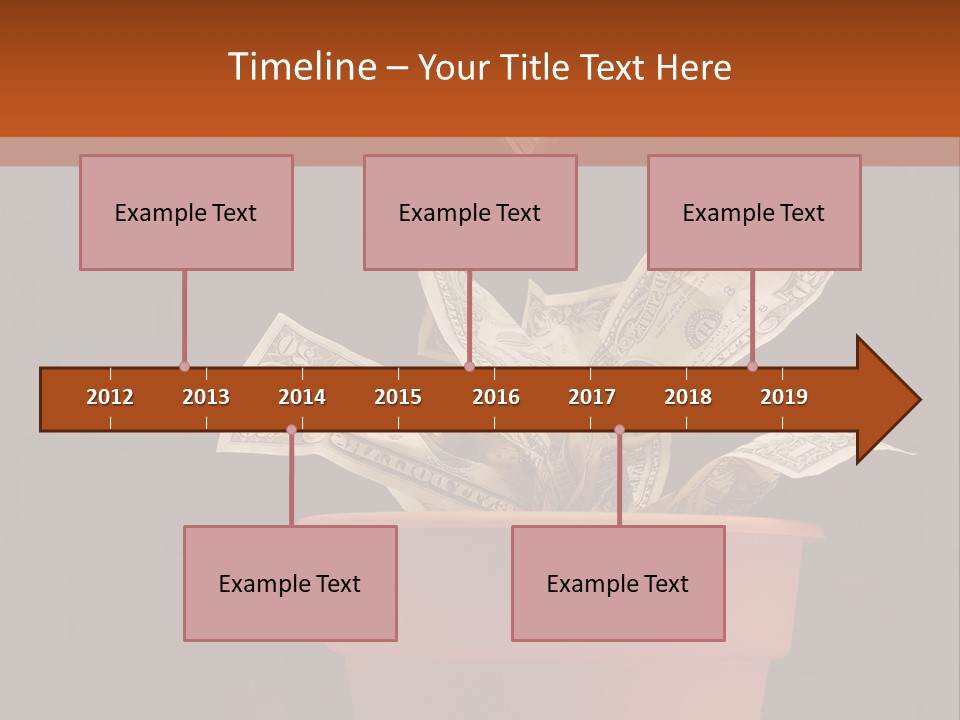 Timeline – Your Title Text Here

Example Text

Example Text

Example Text

2012 2013 2014 2015 2016 2017 2018 2019

Example Text

Example Text